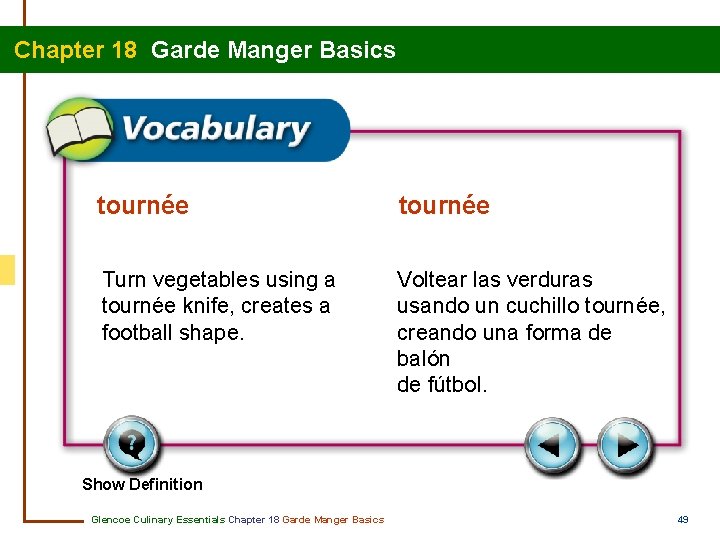 Chapter 18 Garde Manger Basics

Vocabulary

tournée

Turn vegetables using a tournée knife, creates a football shape.

tournée

Voltear las verduras usando un cuchillo tournée, creando una forma de balón
de fútbol.

Show Definition

Glencoe Culinary Essentials Chapter 18 Garde Manger Basics

49